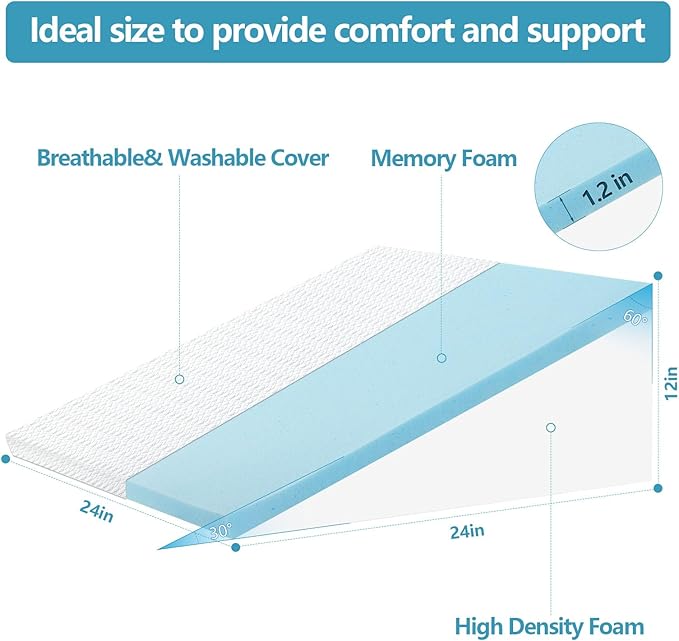 Ideal size to provide comfort and support

Breathable& Washable Cover

Memory Foam

1.2 in

60°

12in

24in

30°

24in

High Density Foam